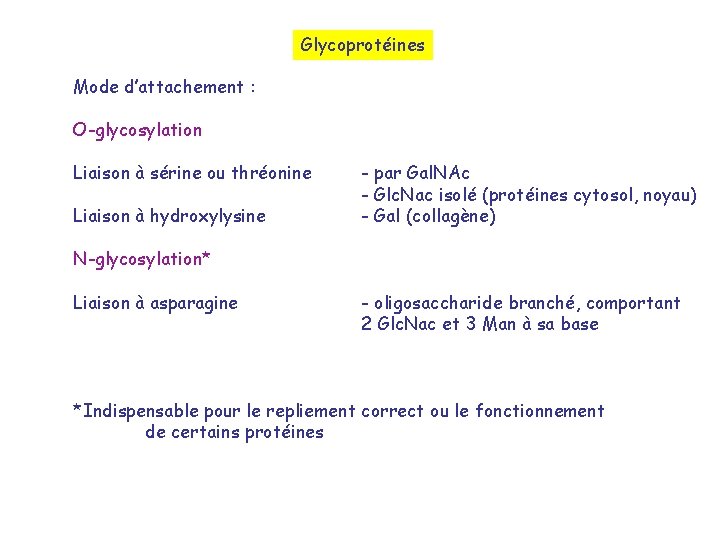 Glycoprotéines

Mode d'attachement :

O-glycosylation

Liaison à sérine ou thréonine - par GalNAc
- GlcNac isolé (protéines cytosol, noyau)
Liaison à hydroxylysine - Gal (collagène)

N-glycosylation*

Liaison à asparagine - oligosaccharide branché, comportant 2 GlcNac et 3 Man à sa base

*Indispensable pour le repliement correct ou le fonctionnement de certains protéines